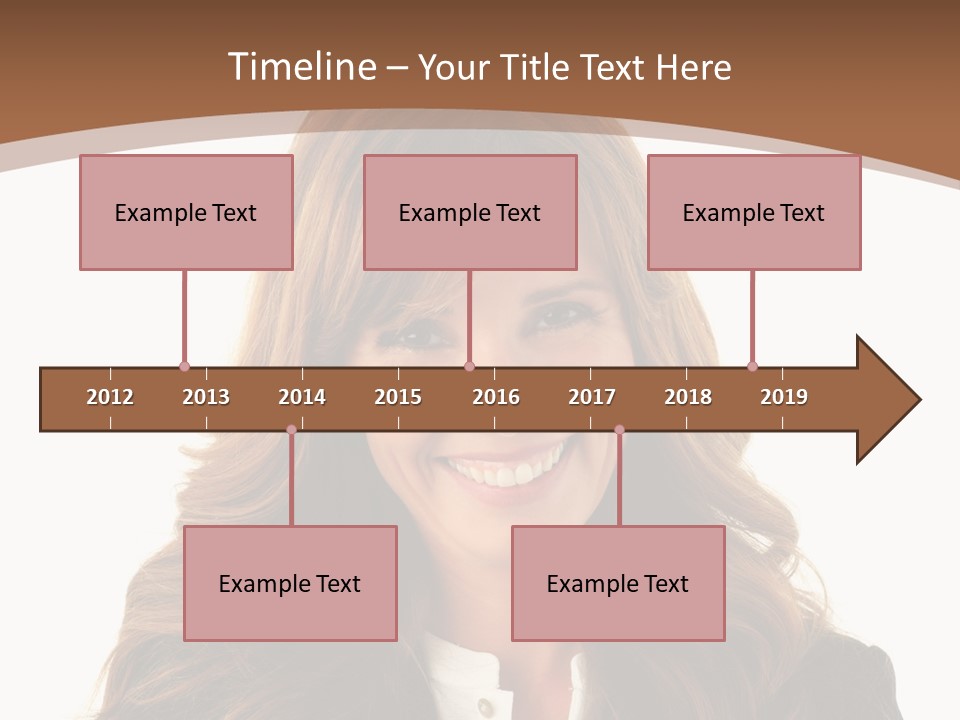 Timeline – Your Title Text Here

Example Text

Example Text

Example Text

2012 2013 2014 2015 2016 2017 2018 2019

Example Text

Example Text